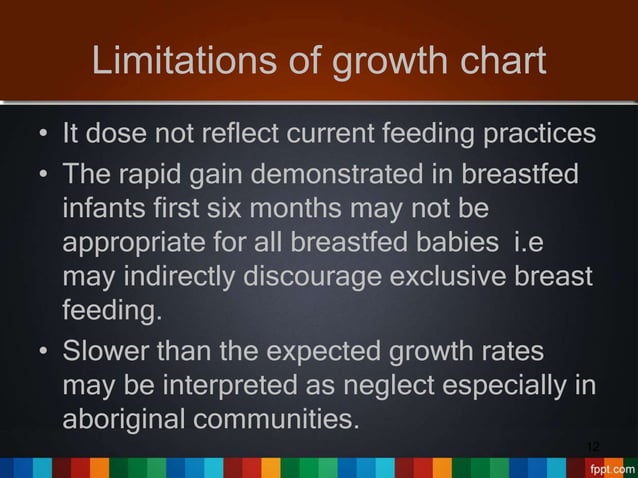 Limitations of growth chart

• It dose not reflect current feeding practices

• The rapid gain demonstrated in breastfed infants first six months may not be appropriate for all breastfed babies i.e may indirectly discourage exclusive breast feeding.

• Slower than the expected growth rates may be interpreted as neglect especially in aboriginal communities.

12

fppt.com